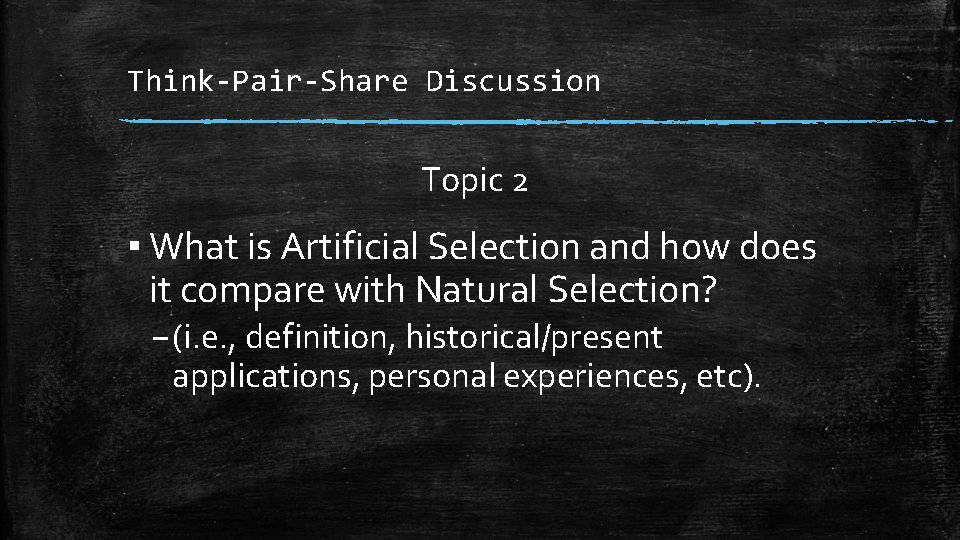 Think-Pair-Share Discussion

Topic 2

▪ What is Artificial Selection and how does it compare with Natural Selection?

– (i.e., definition, historical/present applications, personal experiences, etc).